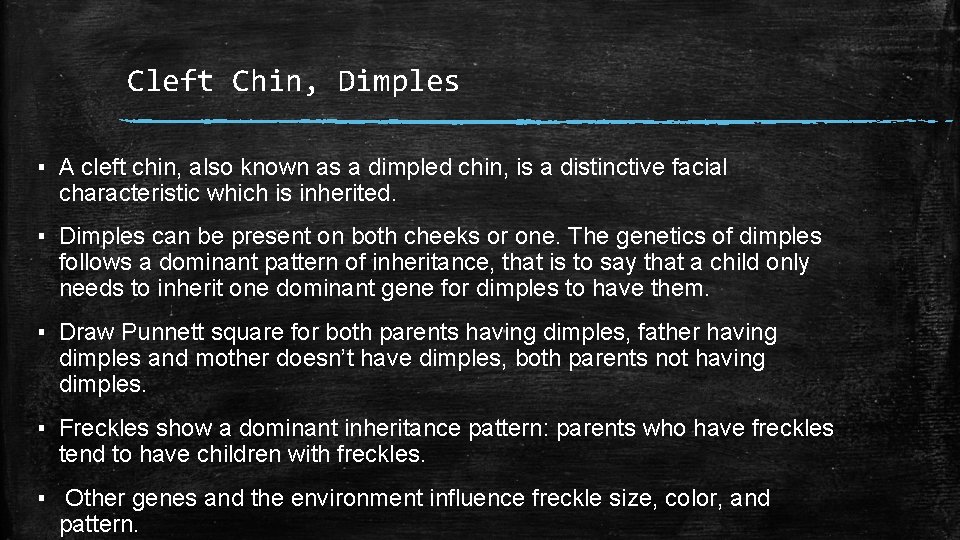 Cleft Chin, Dimples

▪ A cleft chin, also known as a dimpled chin, is a distinctive facial characteristic which is inherited.

▪ Dimples can be present on both cheeks or one. The genetics of dimples follows a dominant pattern of inheritance, that is to say that a child only needs to inherit one dominant gene for dimples to have them.

▪ Draw Punnett square for both parents having dimples, father having dimples and mother doesn't have dimples, both parents not having dimples.

▪ Freckles show a dominant inheritance pattern: parents who have freckles tend to have children with freckles.

▪ Other genes and the environment influence freckle size, color, and pattern.